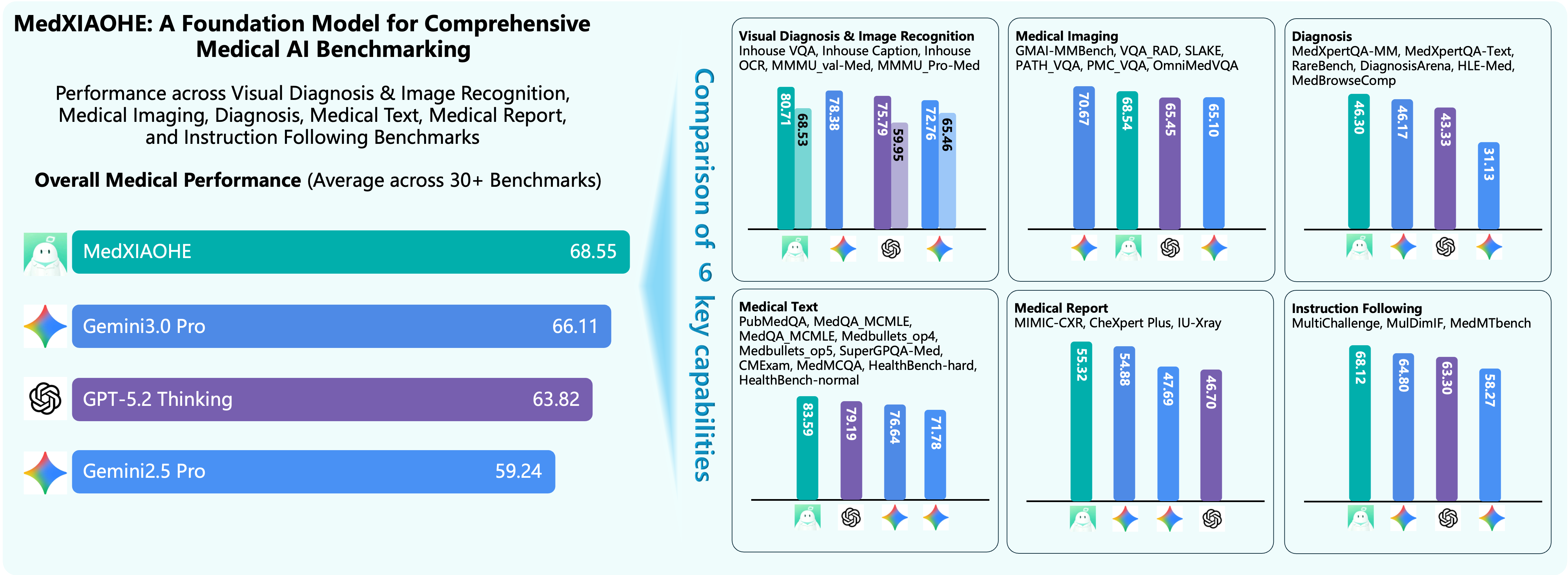 MedXIAOHE: A Foundation Model for Comprehensive Medical AI Benchmarking

Performance across Visual Diagnosis & Image Recognition, Medical Imaging, Diagnosis, Medical Text, Medical Report, and Instruction Following Benchmarks

Overall Medical Performance (Average across 30+ Benchmarks)

MedXIAOHE 68.55

Gemini3.0 Pro 66.11

GPT-5.2 Thinking 63.82

Gemini2.5 Pro 59.24

Comparison of 6 key capabilities

Visual Diagnosis & Image Recognition
Inhouse VQA, Inhouse Caption, Inhouse OCR, MMMU_val-Med, MMMU_Pro-Med

80.71 68.53 78.38 75.79 59.95 72.76 65.46

Medical Imaging
GMAI-MMBench, VQA_RAD, SLAKE, PATH_VQA, PMC_VQA, OmniMedVQA

70.67 68.54 65.45 65.10

Diagnosis
MedXpertQA-MM, MedXpertQA-Text, RareBench, DiagnosisArena, HLE-Med, MedBrowseComp

46.30 46.17 43.33 31.13

Medical Text
PubMedQA, MedQA_MCMLE, MedQA_MCMLE, Medbullets_op4, Medbullets_op5, SuperGPQA-Med, CMExam, MedMCQA, HealthBench-hard, HealthBench-normal

83.59 79.19 76.64 71.78

Medical Report
MIMIC-CXR, CheXpert Plus, IU-Xray

55.32 54.88 47.69 46.70

Instruction Following
MultiChallenge, MulDimIF, MedMTbench

68.12 64.80 63.30 58.27